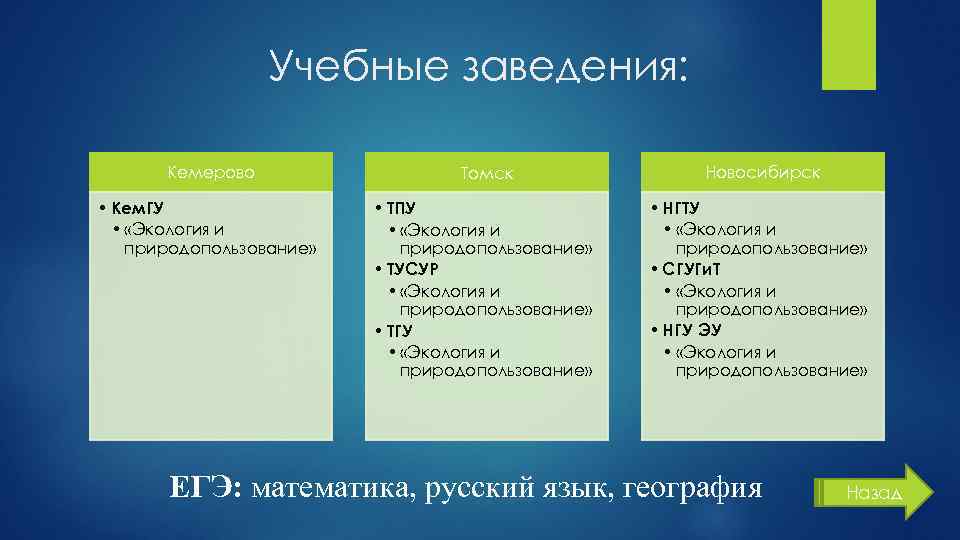 Учебные заведения:

Кемерово

• КемГУ
• «Экология и природопользование»

Томск

• ТПУ
• «Экология и природопользование»
• ТУСУР
• «Экология и природопользование»
• ТГУ
• «Экология и природопользование»

Новосибирск

• НГТУ
• «Экология и природопользование»
• СГУГиТ
• «Экология и природопользование»
• НГУ ЭУ
• «Экология и природопользование»

ЕГЭ: математика, русский язык, география

Назад